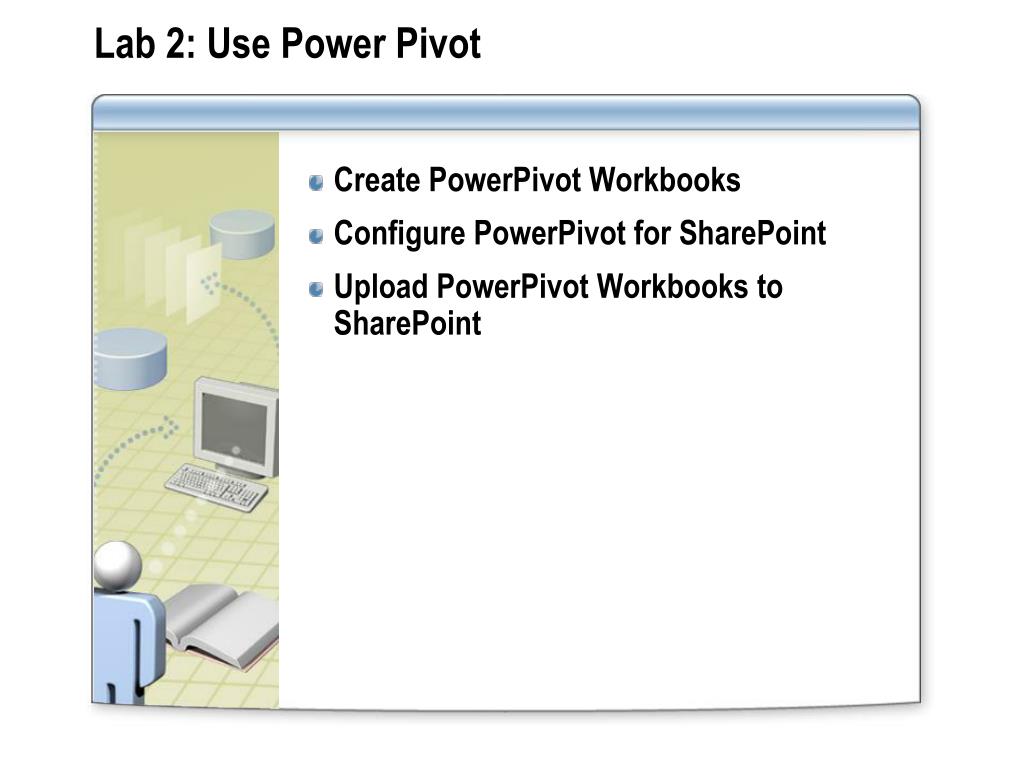 Lab 2: Use Power Pivot

Create PowerPivot Workbooks

Configure PowerPivot for SharePoint

Upload PowerPivot Workbooks to SharePoint